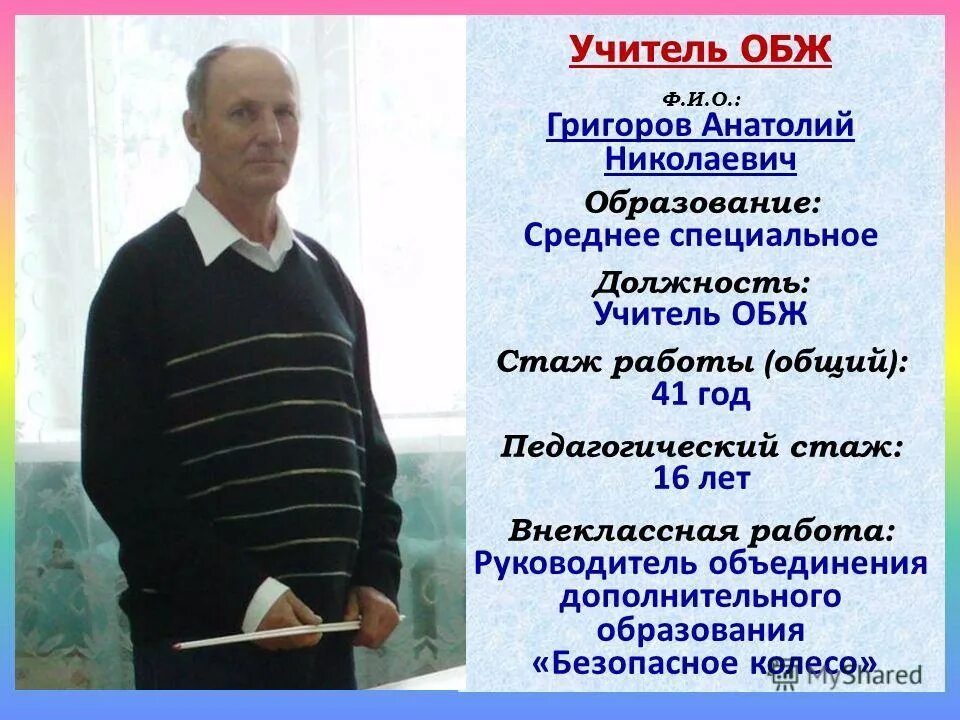 Учитель ОБЖ

Ф.И.О.:
Григоров Анатолий Николаевич

Образование:
Среднее специальное

Должность:
Учитель ОБЖ

Стаж работы (общий):
41 год

Педагогический стаж:
16 лет

Внеклассная работа:
Руководитель объединения дополнительного образования «Безопасное колесо»

MyShared